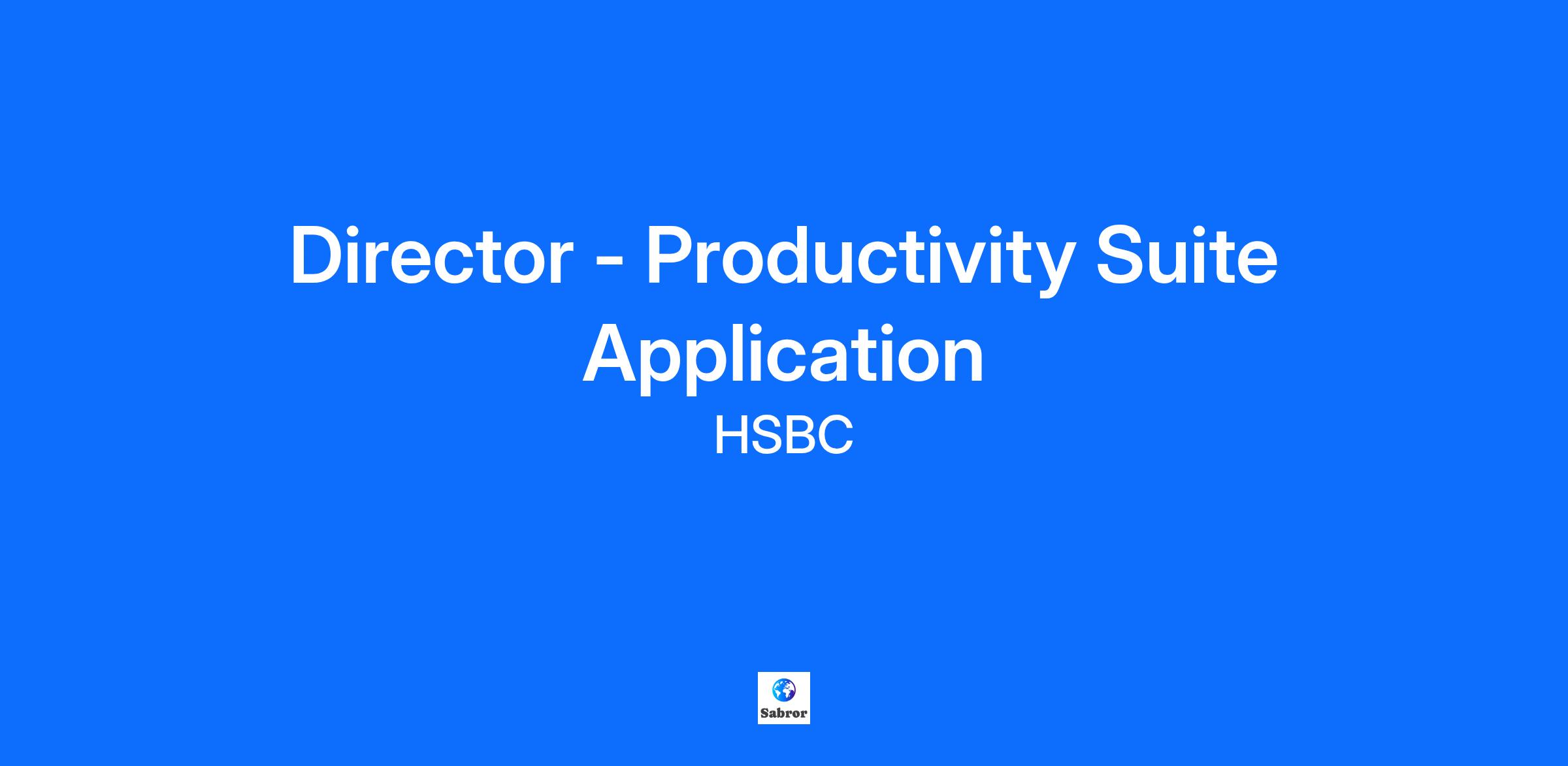 Director - Productivity Suite Application

HSBC

Sabror